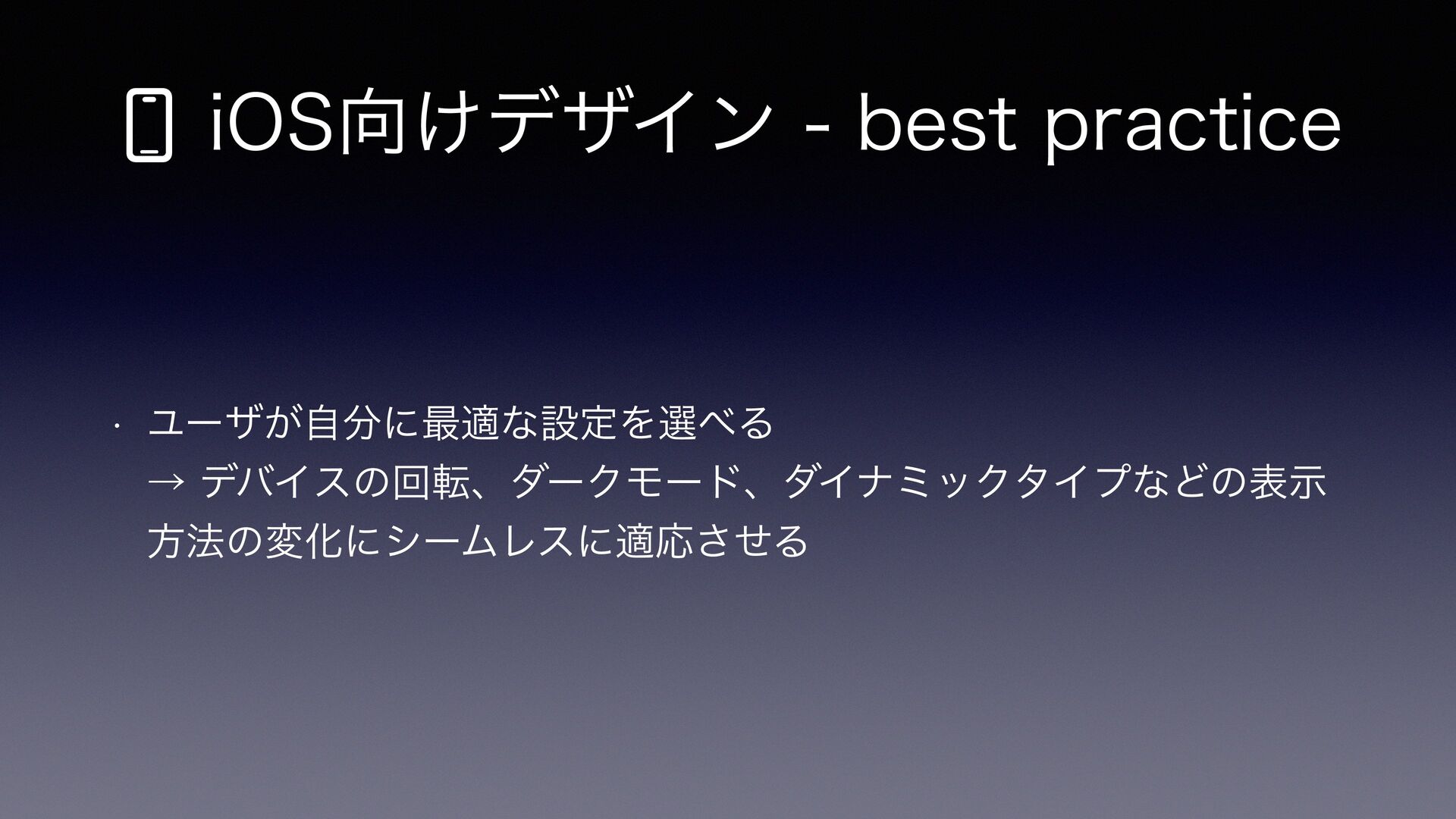 iOS向けデザイン - best practice

• ユーザが自分に最適な設定を選べる
→ デバイスの回転、ダークモード、ダイナミックタイプなどの表示方法の変化にシームレスに適応させる